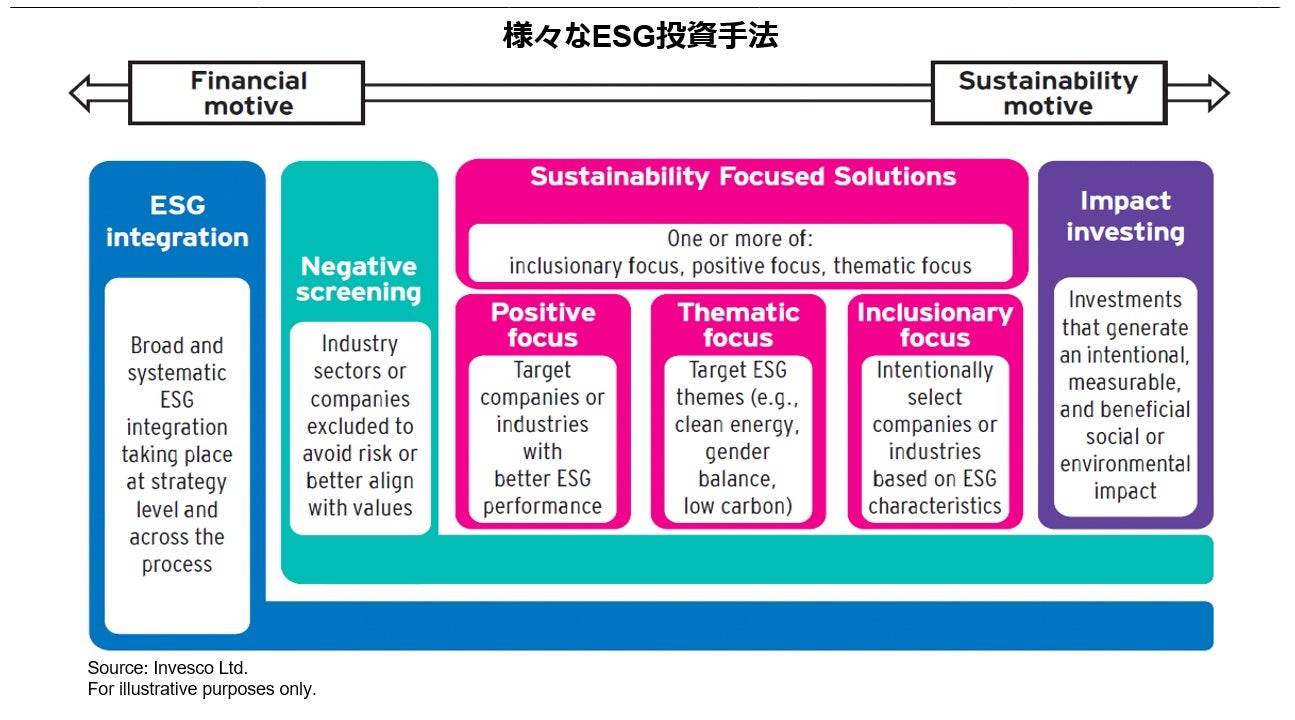 様々なESG投資手法

Financial motive

Sustainability motive

ESG integration

Broad and systematic ESG integration taking place at strategy level and across the process

Negative screening

Industry sectors or companies excluded to avoid risk or better align with values

Sustainability Focused Solutions

One or more of: inclusionary focus, positive focus, thematic focus

Positive focus

Target companies or industries with better ESG performance

Thematic focus

Target ESG themes (e.g., clean energy, gender balance, low carbon)

Inclusionary focus

Intentionally select companies or industries based on ESG characteristics

Impact investing

Investments that generate an intentional, measurable, and beneficial social or environmental impact

Source: Invesco Ltd.
For illustrative purposes only.